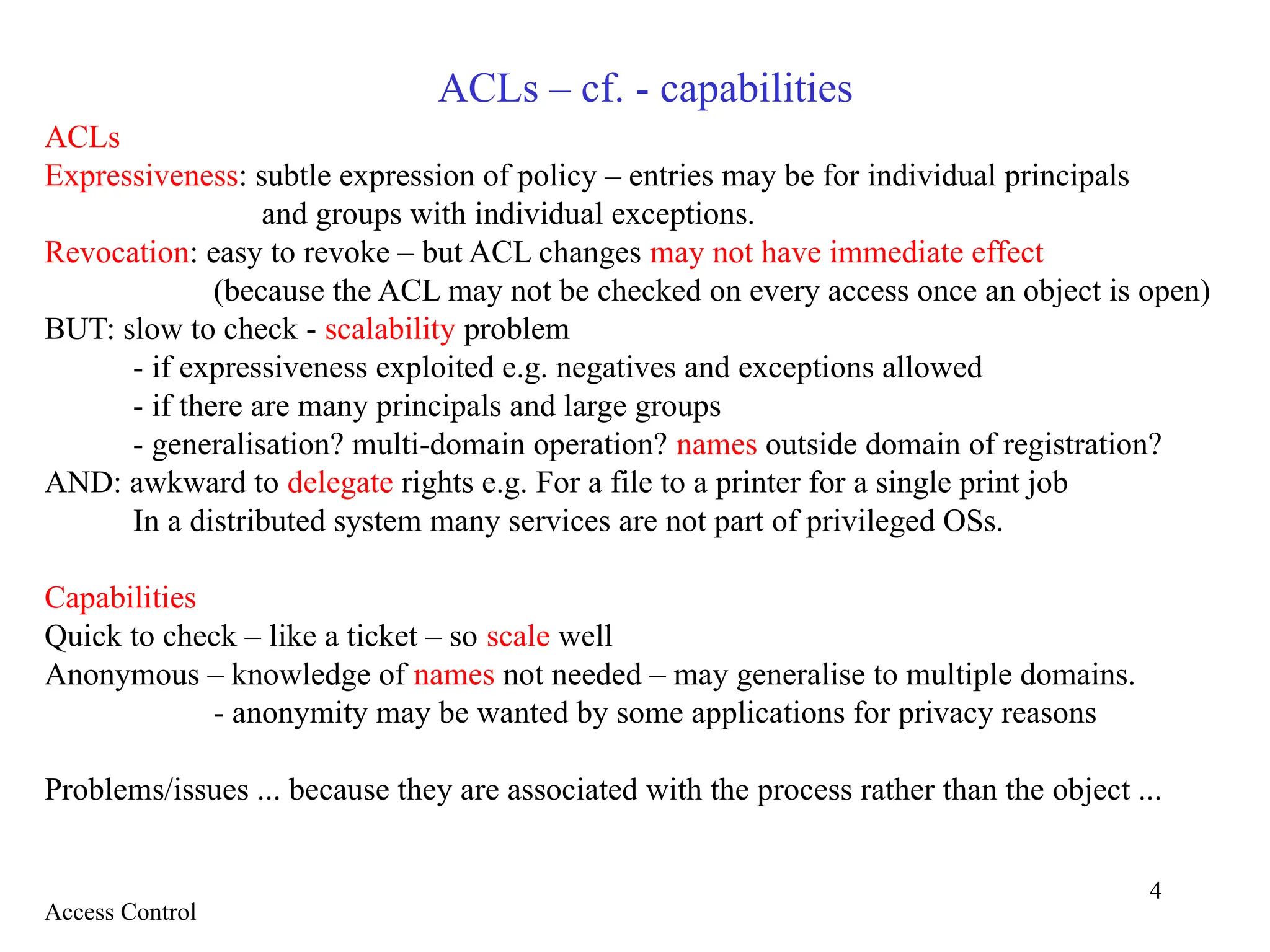 ACLs – cf. - capabilities

ACLs
Expressiveness: subtle expression of policy – entries may be for individual principals and groups with individual exceptions.
Revocation: easy to revoke – but ACL changes may not have immediate effect (because the ACL may not be checked on every access once an object is open)
BUT: slow to check - scalability problem
- if expressiveness exploited e.g. negatives and exceptions allowed
- if there are many principals and large groups
- generalisation? multi-domain operation? names outside domain of registration?
AND: awkward to delegate rights e.g. For a file to a printer for a single print job
In a distributed system many services are not part of privileged OSs.

Capabilities
Quick to check – like a ticket – so scale well
Anonymous – knowledge of names not needed – may generalise to multiple domains.
- anonymity may be wanted by some applications for privacy reasons

Problems/issues ... because they are associated with the process rather than the object ...

4

Access Control